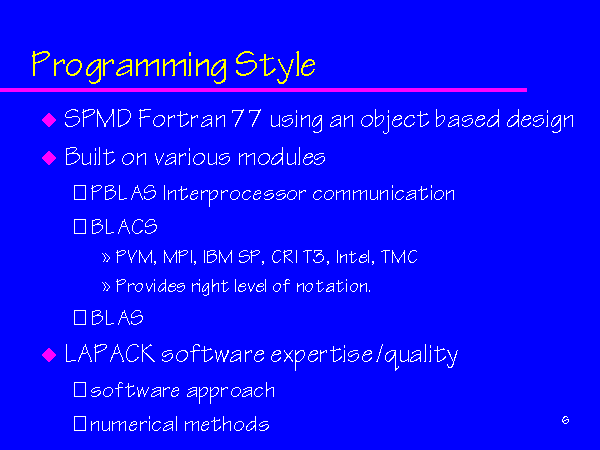 Programming Style

◆ SPMD Fortran 77 using an object based design

◆ Built on various modules

□ PBLAS Interprocessor communication

□ BLACS

» PVM, MPI, IBM SP, CRI T3, Intel, TMC

» Provides right level of notation.

□ BLAS

◆ LAPACK software expertise/quality

□ software approach

□ numerical methods

6